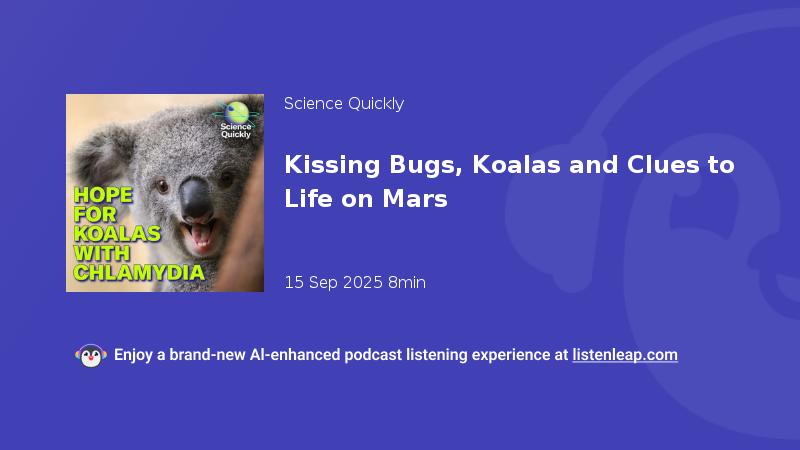 Science Quickly

HOPE FOR KOALAS WITH CHLAMYDIA

Science Quickly

Kissing Bugs, Koalas and Clues to Life on Mars

15 Sep 2025 8min

Enjoy a brand-new AI-enhanced podcast listening experience at listenleap.com